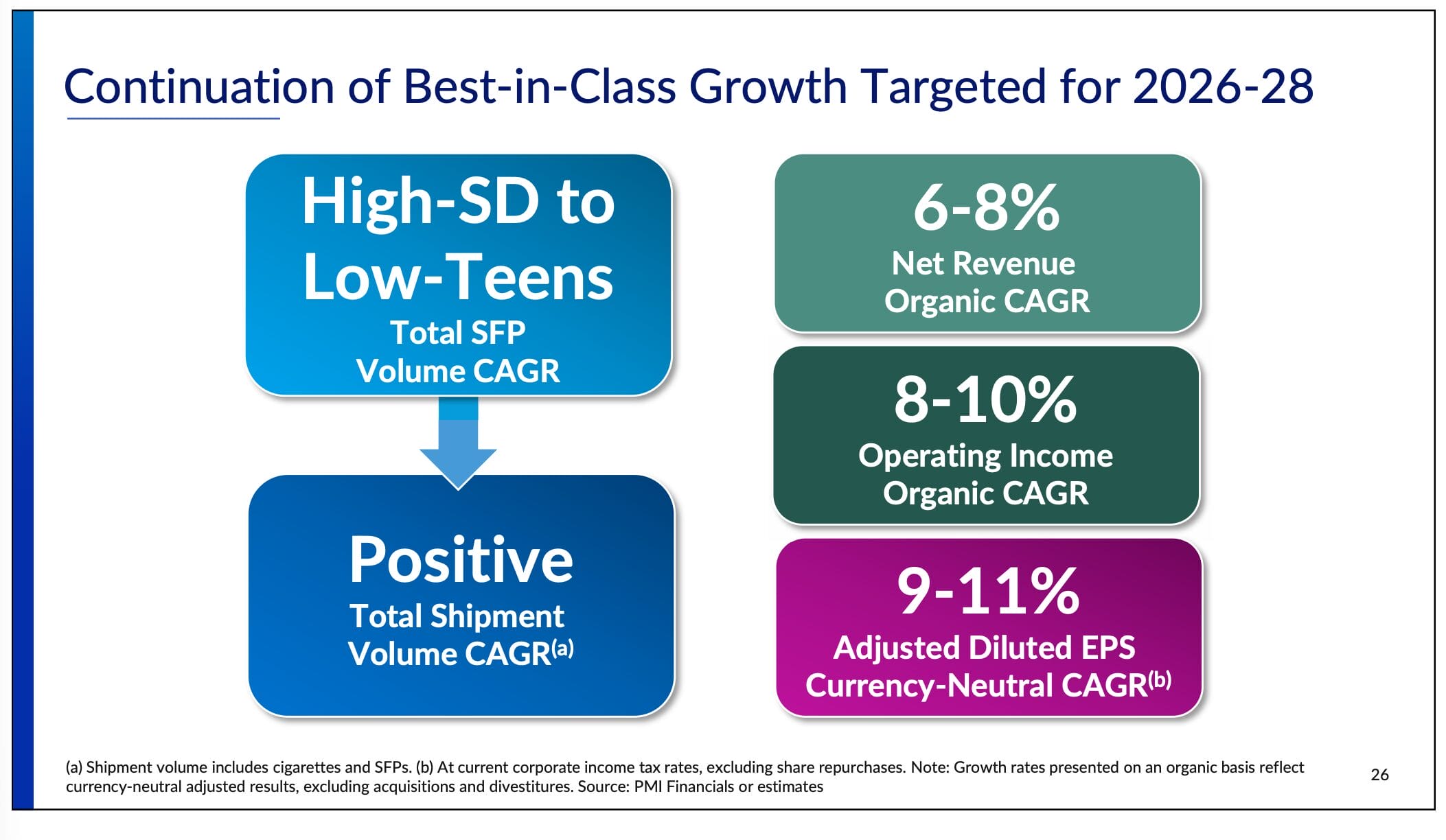 Continuation of Best-in-Class Growth Targeted for 2026-28

High-SD to Low-Teens
Total SFP Volume CAGR

Positive
Total Shipment Volume CAGR$^{(a)}$

6-8%
Net Revenue Organic CAGR

8-10%
Operating Income Organic CAGR

9-11%
Adjusted Diluted EPS Currency-Neutral CAGR$^{(b)}$

(a) Shipment volume includes cigarettes and SFPs. (b) At current corporate income tax rates, excluding share repurchases. Note: Growth rates presented on an organic basis reflect currency-neutral adjusted results, excluding acquisitions and divestitures. Source: PMI Financials or estimates

26